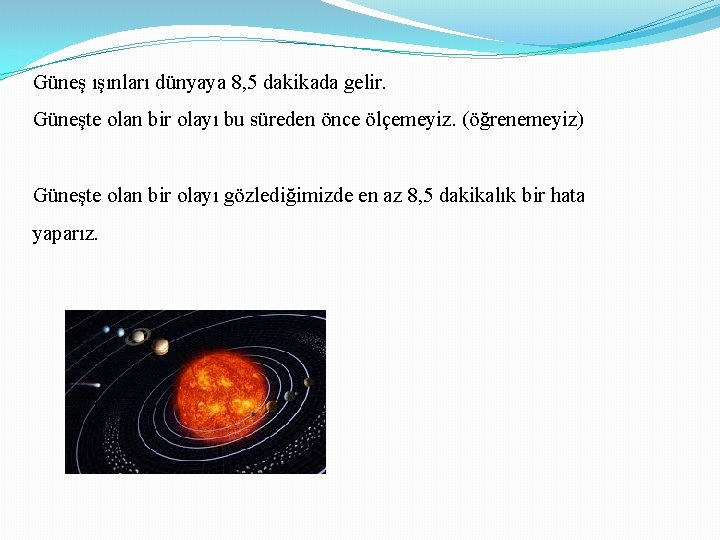 Güneş ışınları dünyaya 8,5 dakikada gelir.
Güneşte olan bir olayı bu süreden önce ölçemeyiz. (öğrenemeyiz)

Güneşte olan bir olayı gözlediğimizde en az 8,5 dakikalık bir hata yaparız.